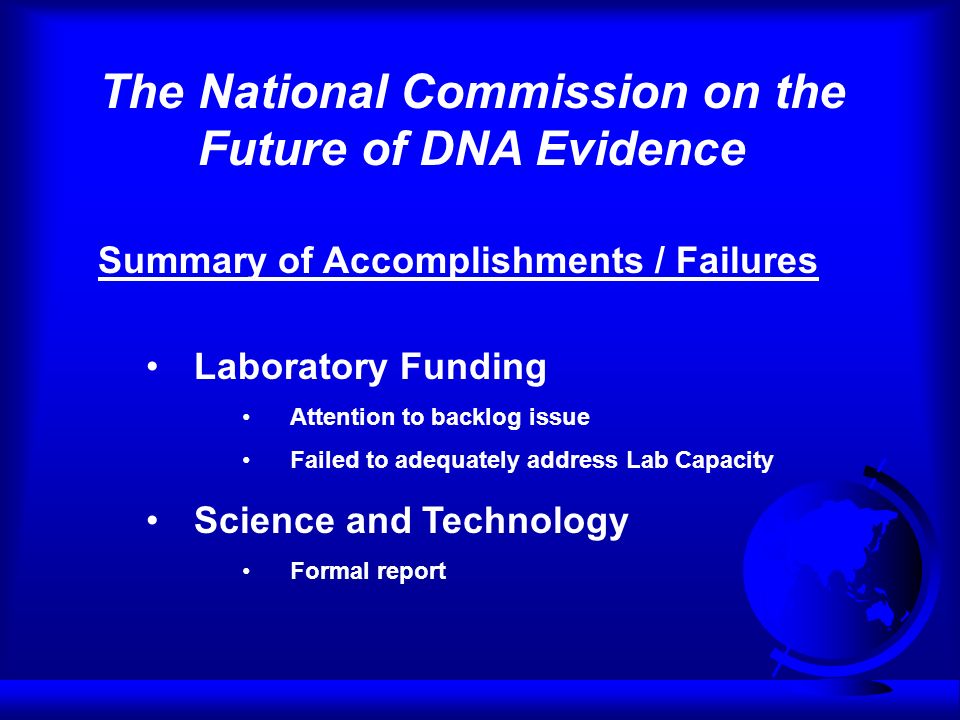 The National Commission on the Future of DNA Evidence

Summary of Accomplishments / Failures

• Laboratory Funding
  • Attention to backlog issue
  • Failed to adequately address Lab Capacity

• Science and Technology
  • Formal report